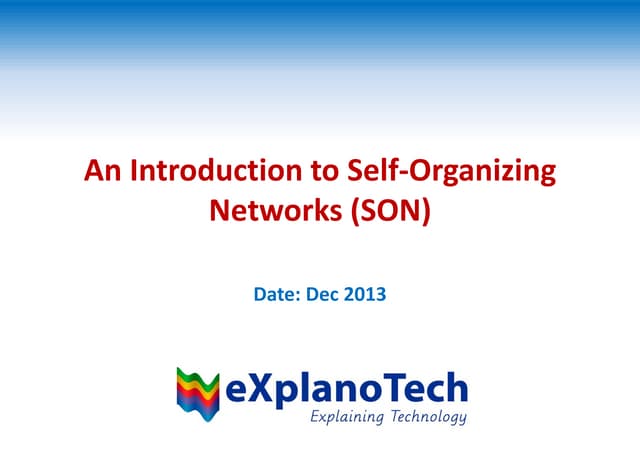 An Introduction to Self-Organizing Networks (SON)

Date: Dec 2013

eXplanoTech
Explaining Technology